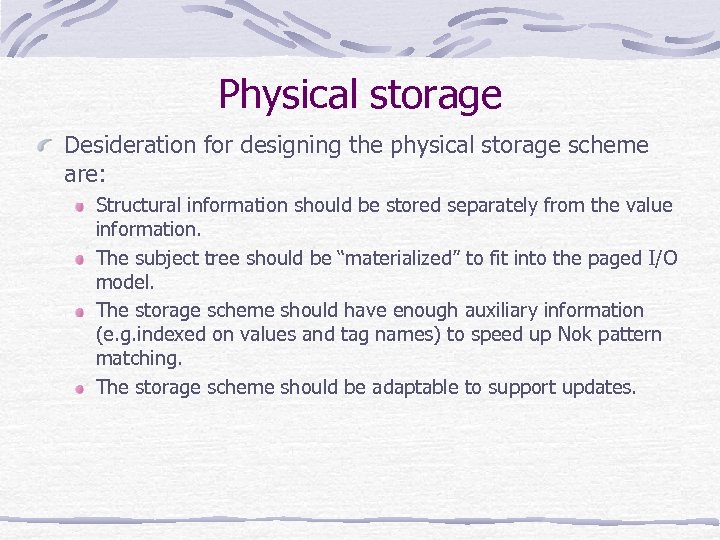 Physical storage

Desideration for designing the physical storage scheme are:

Structural information should be stored separately from the value information.

The subject tree should be “materialized” to fit into the paged I/O model.

The storage scheme should have enough auxiliary information (e.g.indexed on values and tag names) to speed up Nok pattern matching.

The storage scheme should be adaptable to support updates.